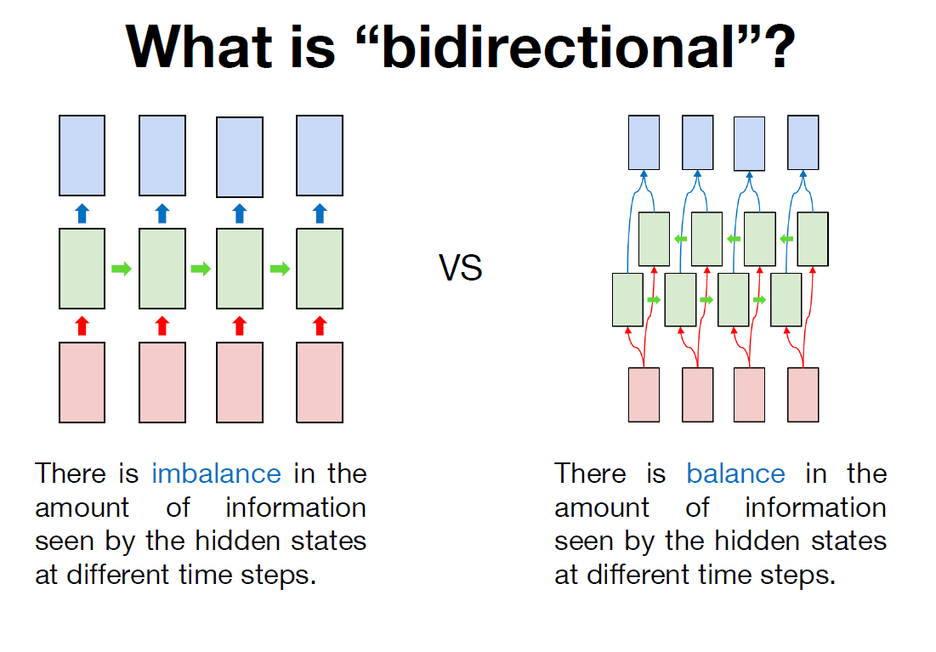 What is “bidirectional”?

VS

There is imbalance in the amount of information seen by the hidden states at different time steps.

There is balance in the amount of information seen by the hidden states at different time steps.